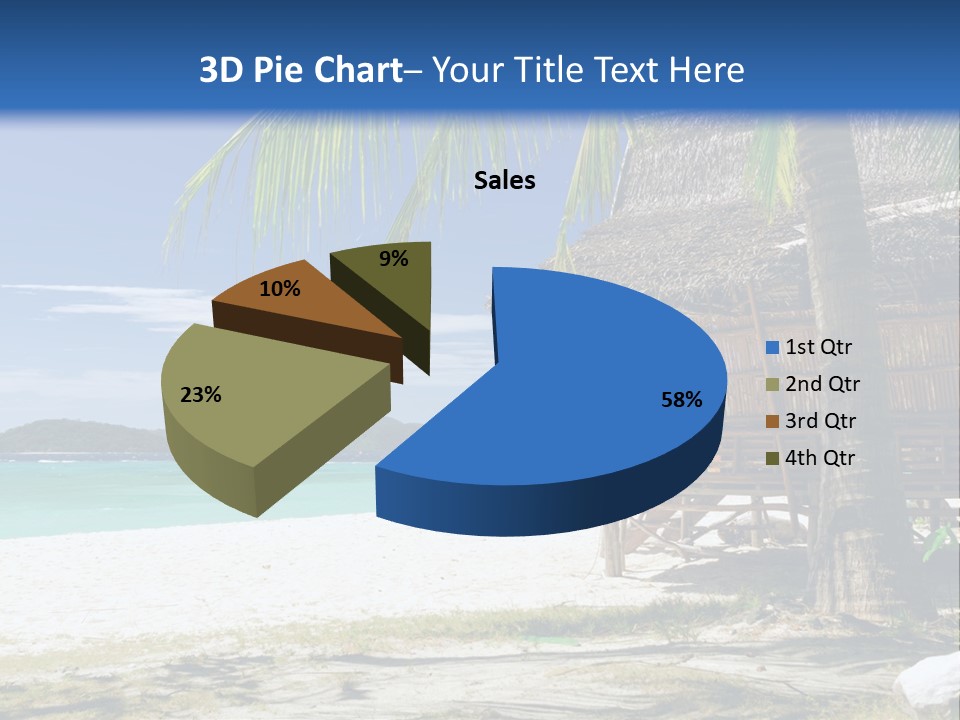 3D Pie Chart– Your Title Text Here

Sales

9%

10%

23%

58%

1st Qtr
2nd Qtr
3rd Qtr
4th Qtr